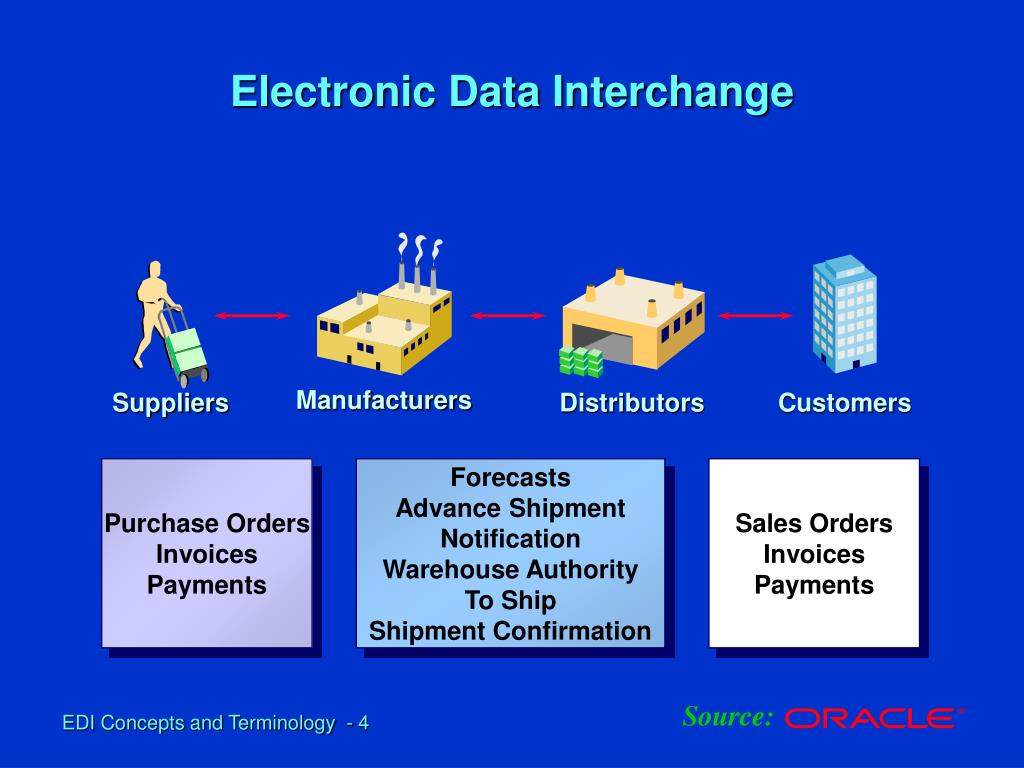 Electronic Data Interchange

Suppliers

Manufacturers

Distributors

Customers

Purchase Orders
Invoices
Payments

Forecasts
Advance Shipment Notification
Warehouse Authority To Ship
Shipment Confirmation

Sales Orders
Invoices
Payments

EDI Concepts and Terminology - 4

Source: ORACLE®